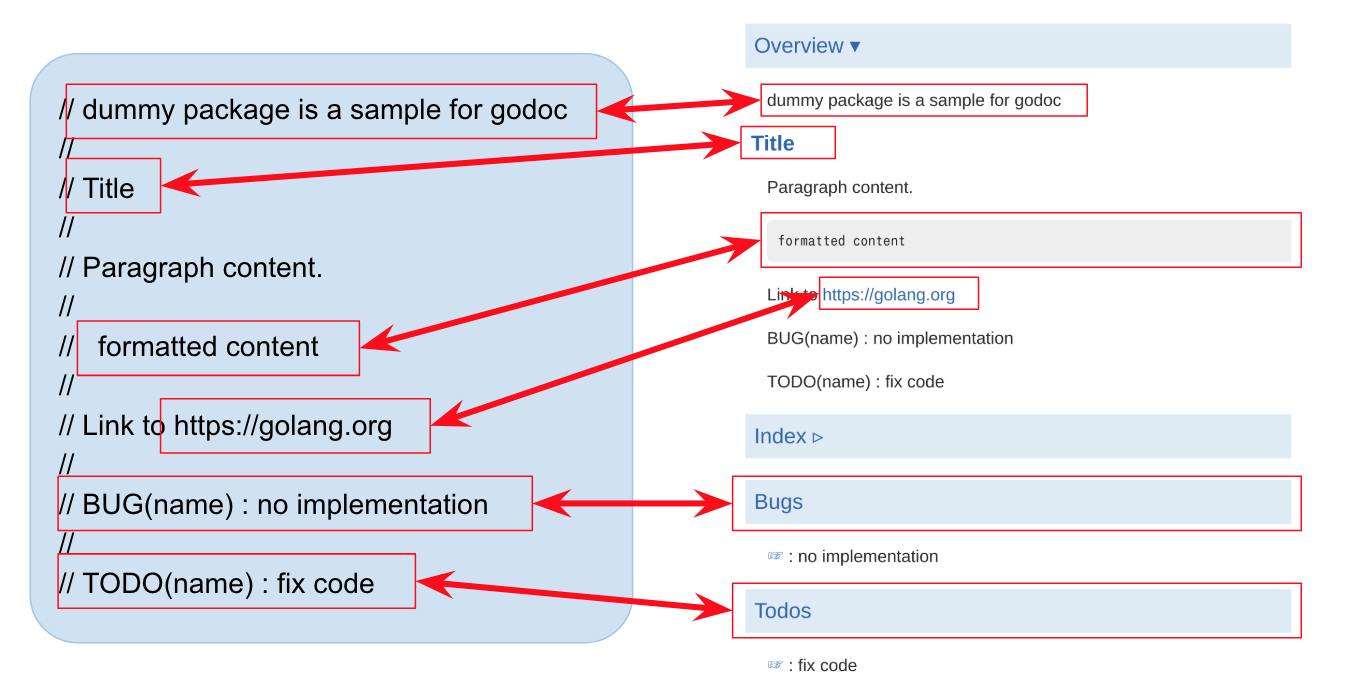 // dummy package is a sample for godoc
//
// Title
//
// Paragraph content.
//
//   formatted content
//
// Link to https://golang.org
//
// BUG(name) : no implementation
//
// TODO(name) : fix code

Overview ▾

dummy package is a sample for godoc

Title

Paragraph content.

formatted content

Link to https://golang.org

BUG(name) : no implementation

TODO(name) : fix code

Index ▹

Bugs

☞ : no implementation

Todos

☞ : fix code